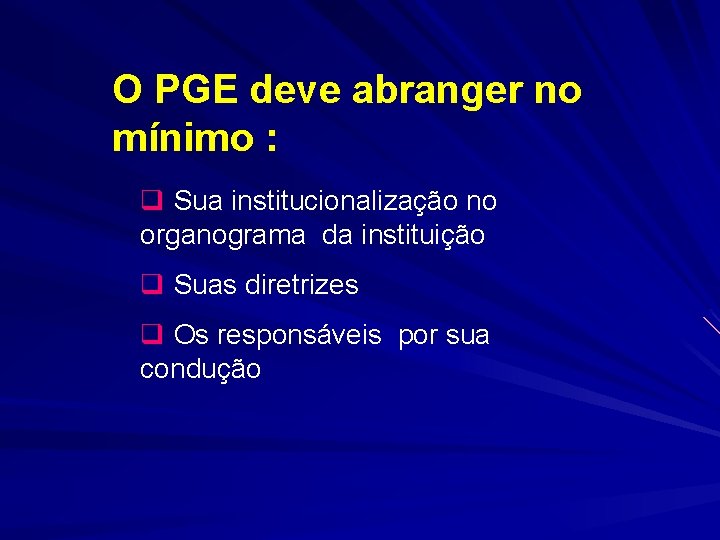 O PGE deve abranger no mínimo :

❑ Sua institucionalização no organograma da instituição

❑ Suas diretrizes

❑ Os responsáveis por sua condução